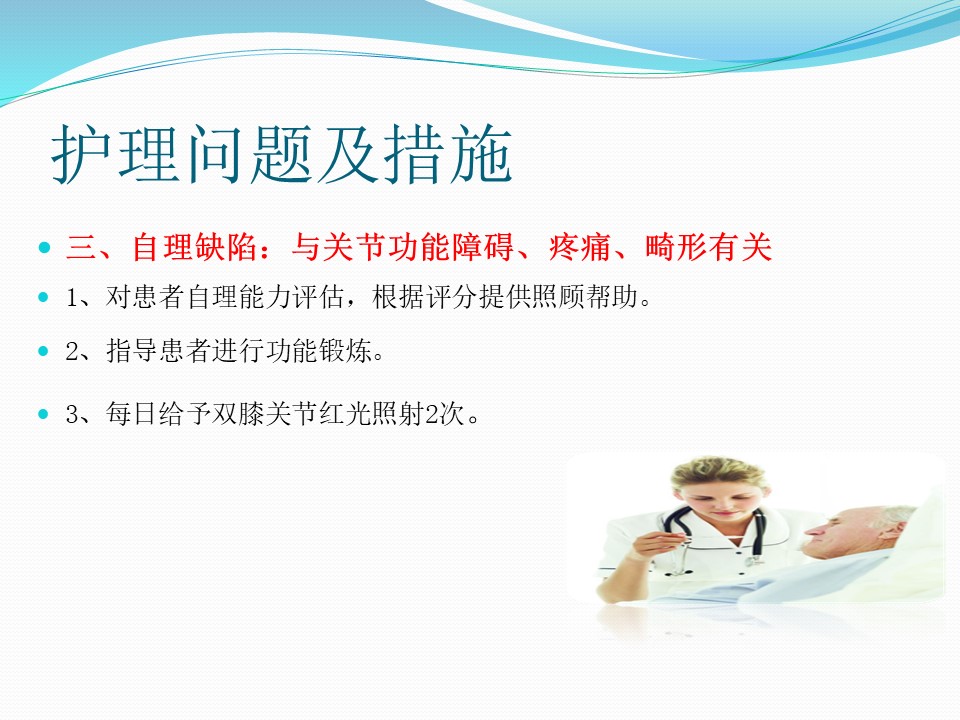 护理问题及措施

三、自理缺陷：与关节功能障碍、疼痛、畸形有关

1、对患者自理能力评估，根据评分提供照顾帮助。

2、指导患者进行功能锻炼。

3、每日给予双膝关节红光照射2次。